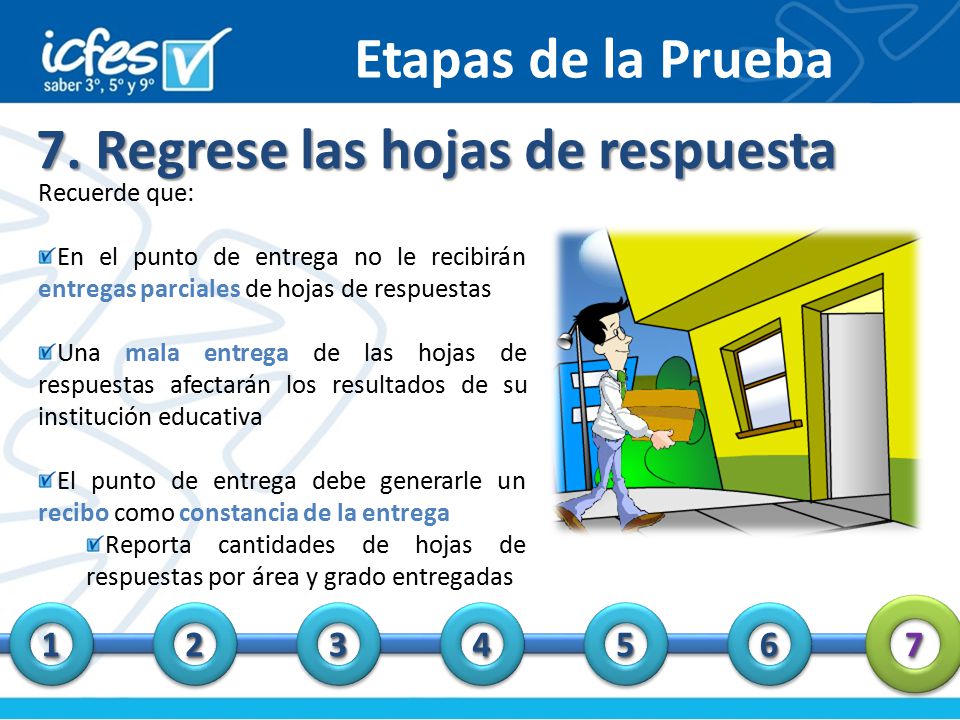 icfes
saber 3°, 5° y 9°

Etapas de la Prueba

7. Regrese las hojas de respuesta

Recuerde que:

En el punto de entrega no le recibirán entregas parciales de hojas de respuestas

Una mala entrega de las hojas de respuestas afectarán los resultados de su institución educativa

El punto de entrega debe generarle un recibo como constancia de la entrega

Reporta cantidades de hojas de respuestas por área y grado entregadas

1 2 3 4 5 6 7